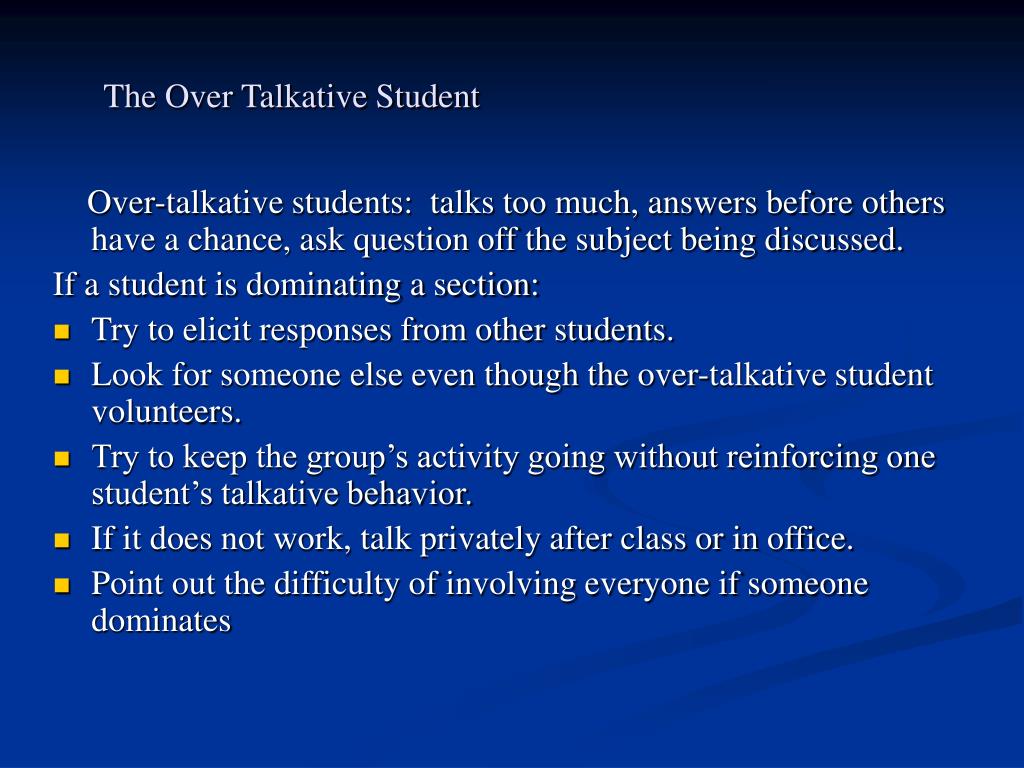 The Over Talkative Student

Over-talkative students: talks too much, answers before others have a chance, ask question off the subject being discussed.

If a student is dominating a section:

- Try to elicit responses from other students.
- Look for someone else even though the over-talkative student volunteers.
- Try to keep the group’s activity going without reinforcing one student’s talkative behavior.
- If it does not work, talk privately after class or in office.
- Point out the difficulty of involving everyone if someone dominates